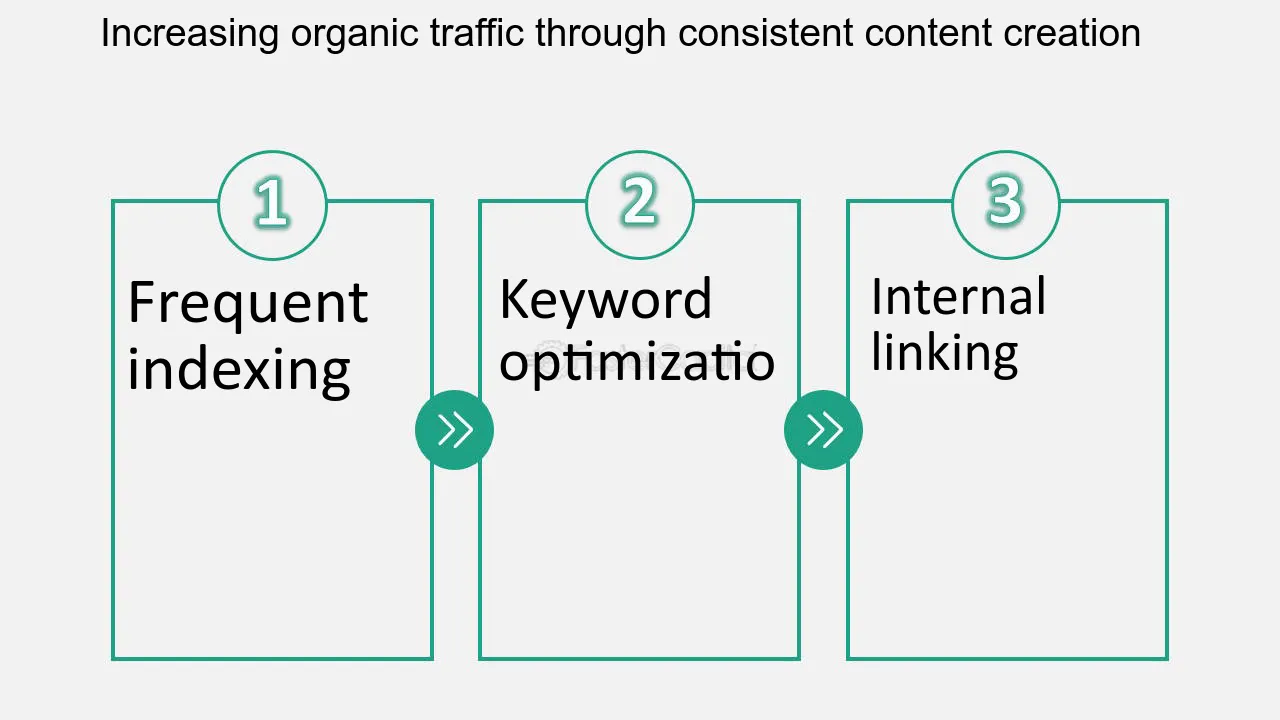 Increasing organic traffic through consistent content creation

1

Frequent indexing

2

Keyword optimizatio

3

Internal linking